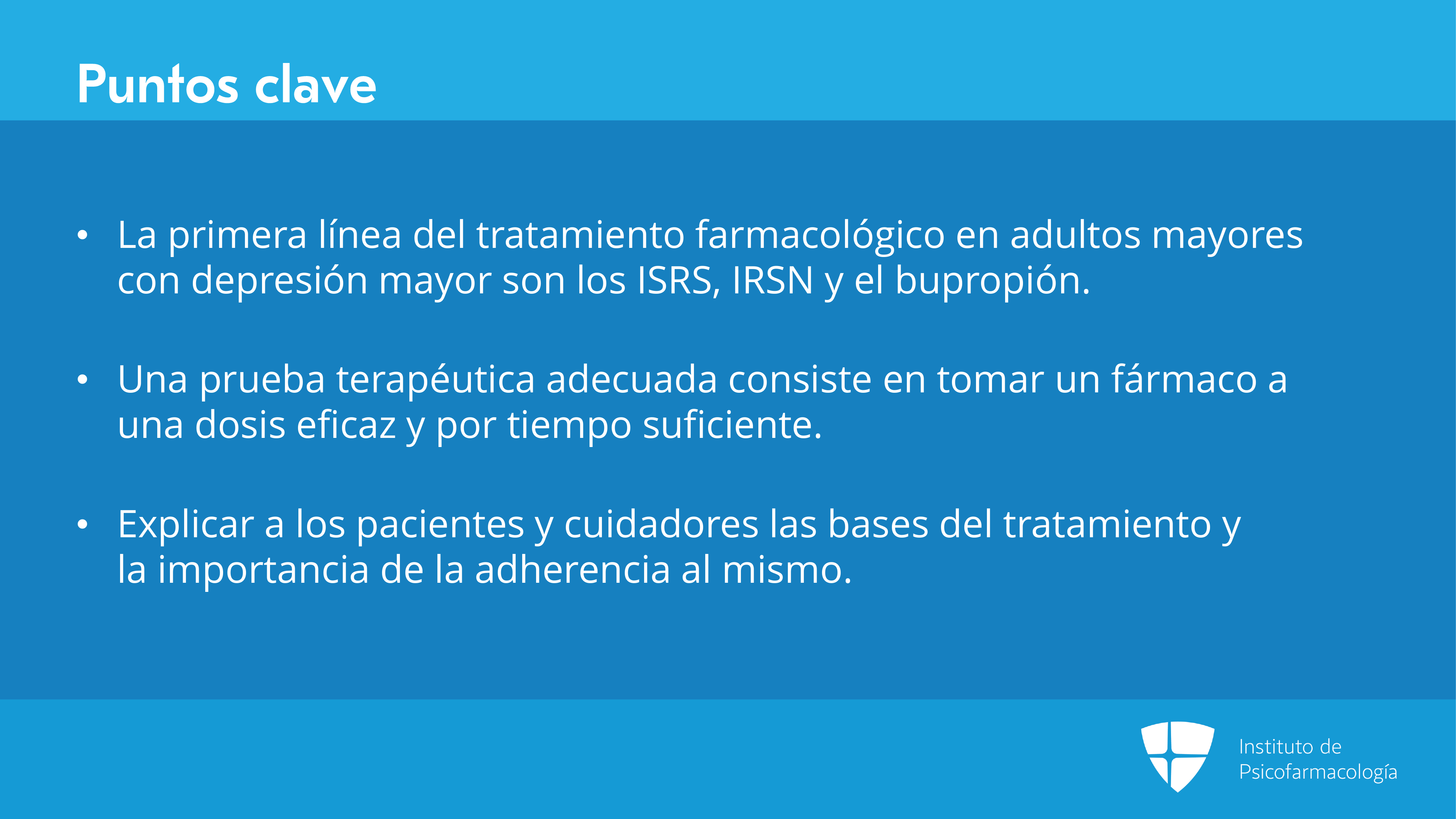 Puntos clave

• La primera línea del tratamiento farmacológico en adultos mayores con depresión mayor son los ISRS, IRSN y el bupropión.

• Una prueba terapéutica adecuada consiste en tomar un fármaco a una dosis eficaz y por tiempo suficiente.

• Explicar a los pacientes y cuidadores las bases del tratamiento y la importancia de la adherencia al mismo.

Instituto de Psicofarmacología